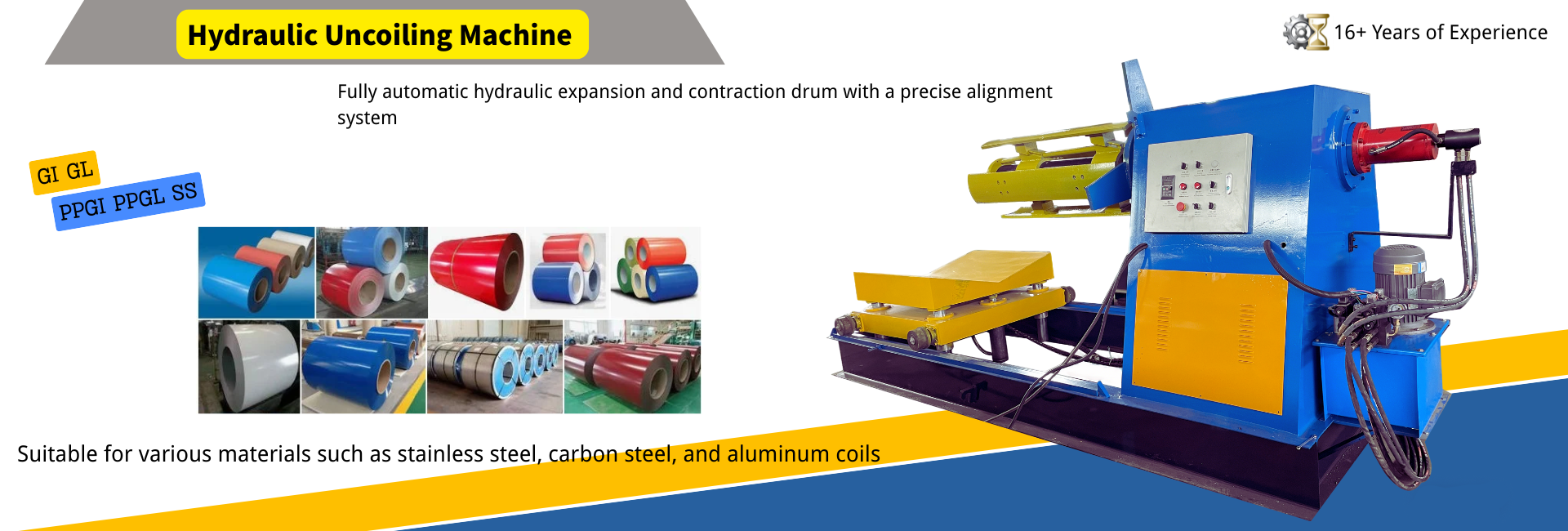 Hydraulic Uncoiling Machine

16+ Years of Experience

Fully automatic hydraulic expansion and contraction drum with a precise alignment system

GI GL

PPGI PPGL SS

Suitable for various materials such as stainless steel, carbon steel, and aluminum coils